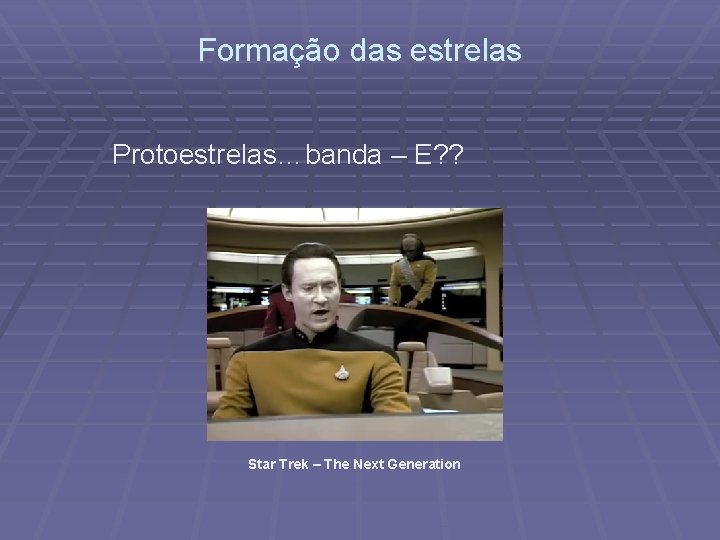 Formação das estrelas

Protoestrelas... banda – E??

Star Trek – The Next Generation